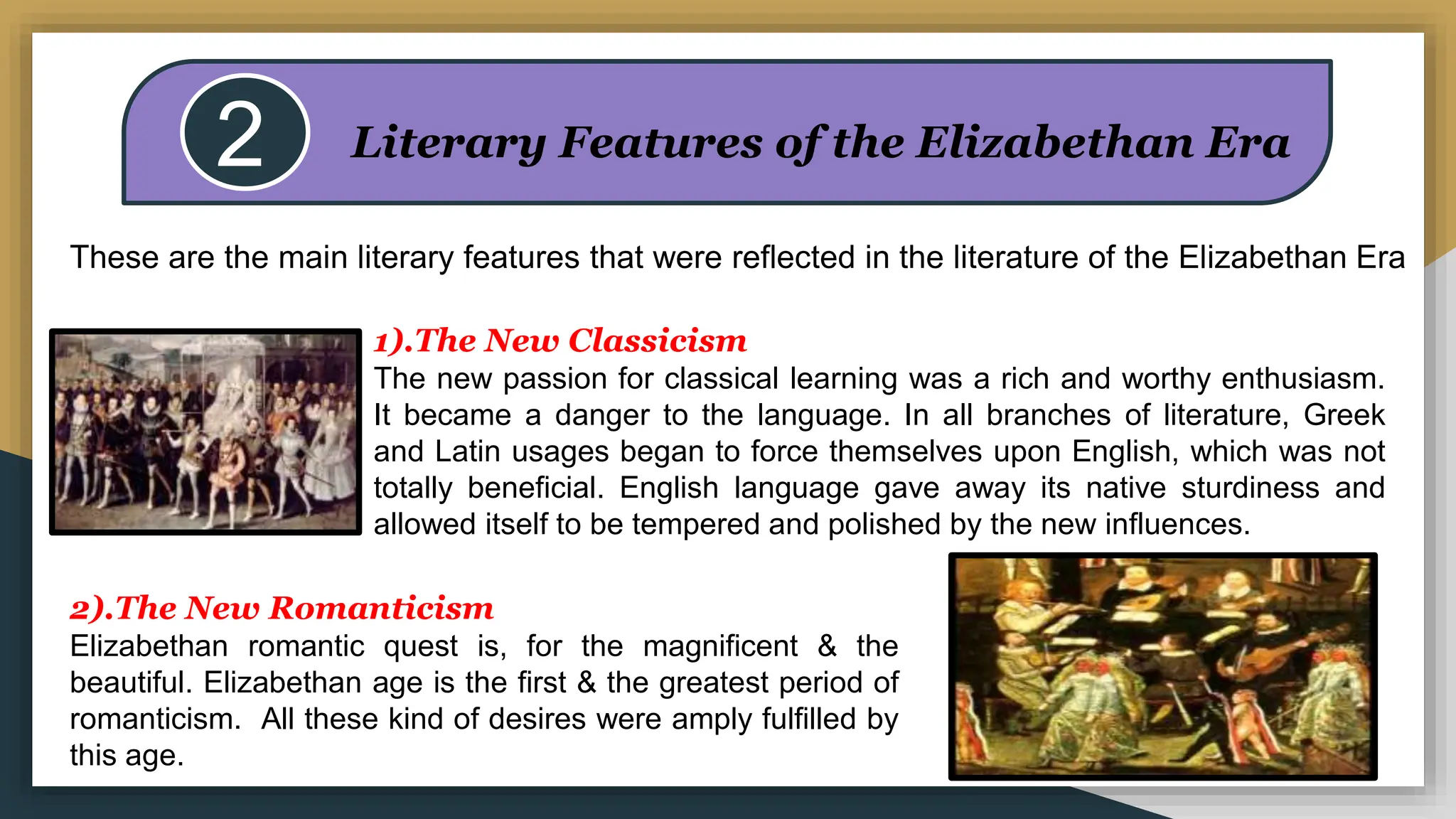 2

Literary Features of the Elizabethan Era

These are the main literary features that were reflected in the literature of the Elizabethan Era

1).The New Classicism

The new passion for classical learning was a rich and worthy enthusiasm. It became a danger to the language. In all branches of literature, Greek and Latin usages began to force themselves upon English, which was not totally beneficial. English language gave away its native sturdiness and allowed itself to be tempered and polished by the new influences.

2).The New Romanticism

Elizabethan romantic quest is, for the magnificent & the beautiful. Elizabethan age is the first & the greatest period of romanticism. All these kind of desires were amply fulfilled by this age.